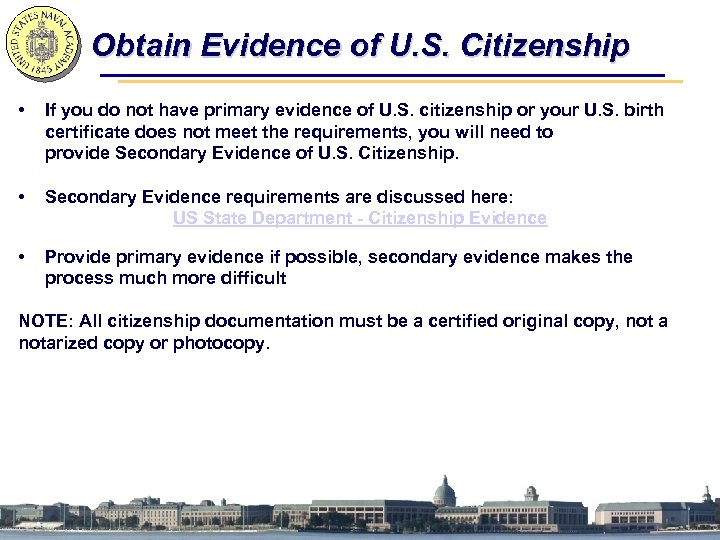 UNITED STATES NAVAL ACADEMY 1845

Obtain Evidence of U.S. Citizenship

• If you do not have primary evidence of U.S. citizenship or your U.S. birth certificate does not meet the requirements, you will need to provide Secondary Evidence of U.S. Citizenship.

• Secondary Evidence requirements are discussed here: US State Department - Citizenship Evidence

• Provide primary evidence if possible, secondary evidence makes the process much more difficult

NOTE: All citizenship documentation must be a certified original copy, not a notarized copy or photocopy.